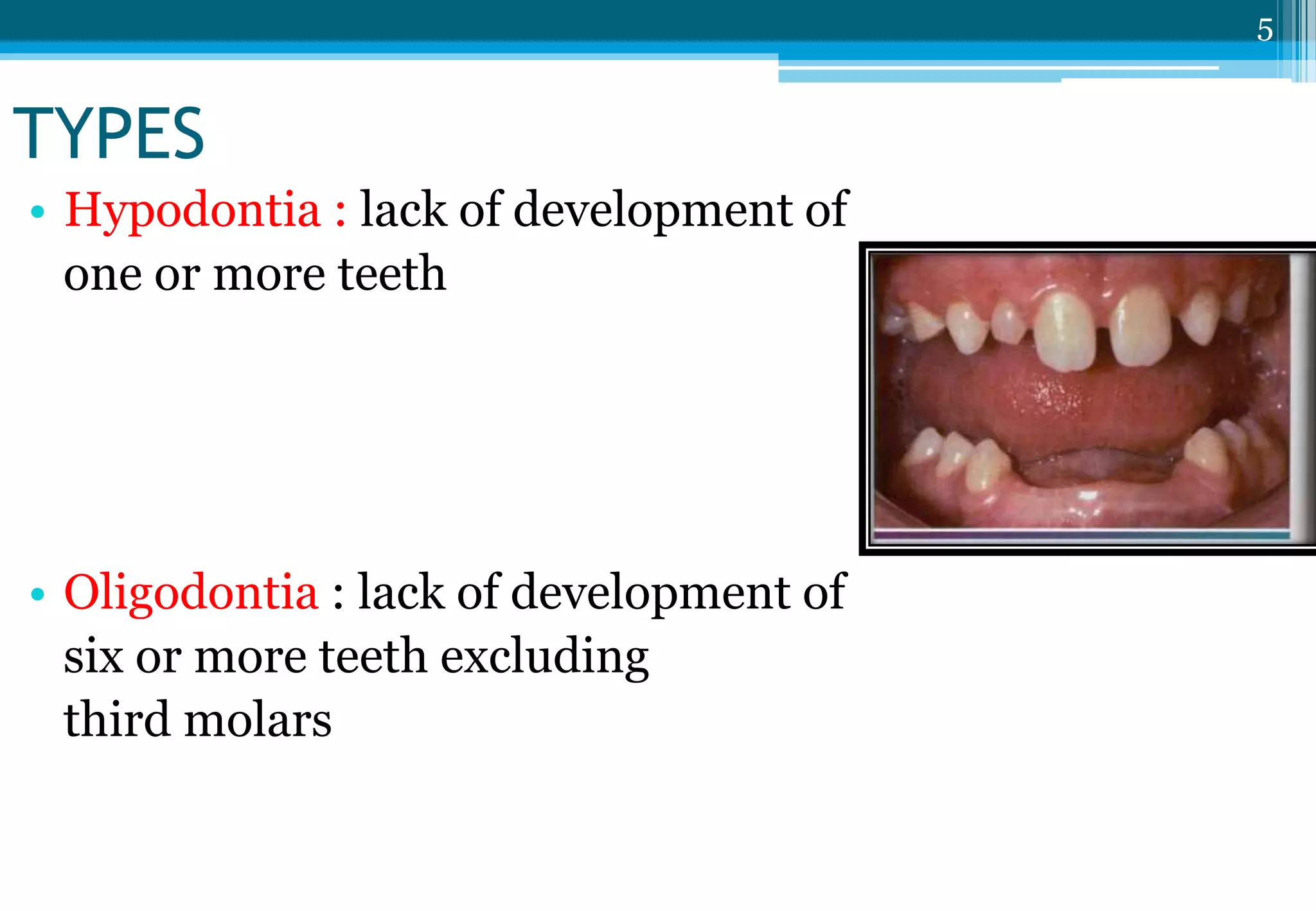 5

TYPES

• Hypodontia : lack of development of one or more teeth

• Oligodontia : lack of development of six or more teeth excluding third molars